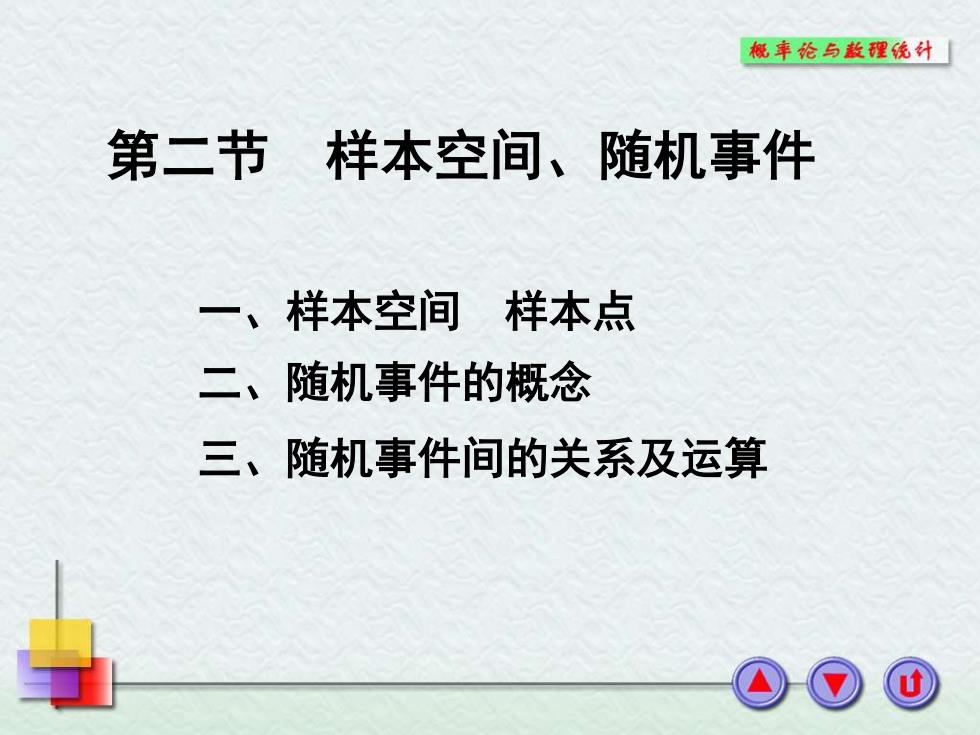 概率论与数理统计

第二节　样本空间、随机事件

一、样本空间　样本点

二、随机事件的概念

三、随机事件间的关系及运算